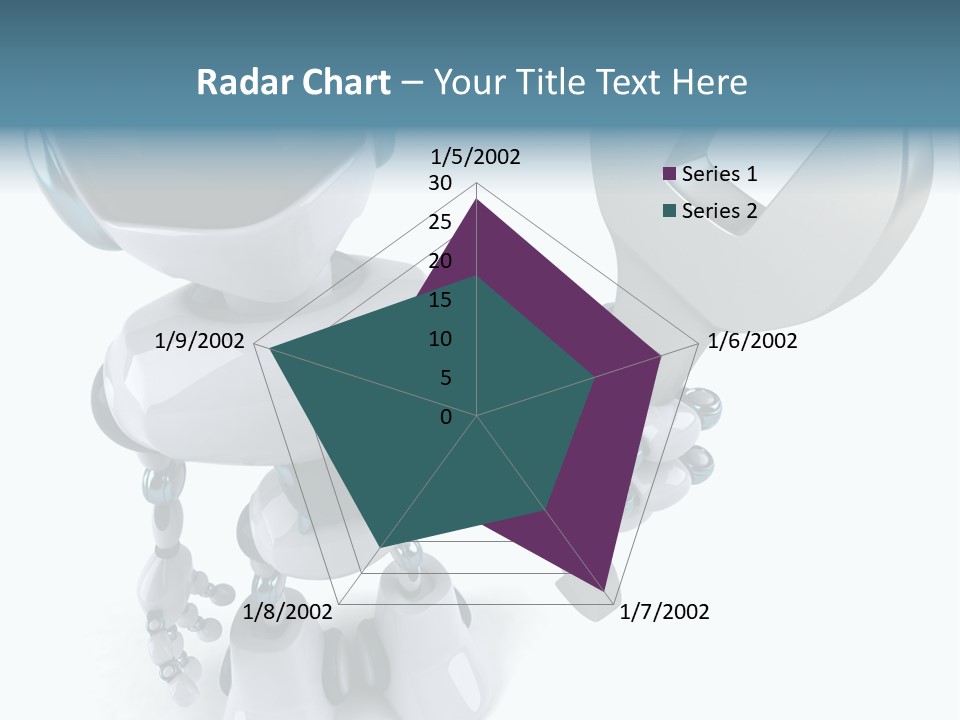 Radar Chart – Your Title Text Here

1/5/2002
30
25
20
15
10
5
0
1/6/2002
1/7/2002
1/8/2002
1/9/2002

Series 1
Series 2